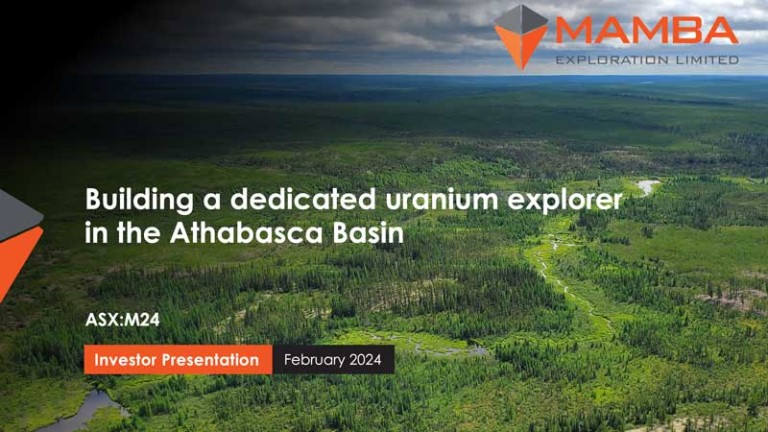 MAMBA
EXPLORATION LIMITED

Building a dedicated uranium explorer in the Athabasca Basin

ASX:M24

Investor Presentation February 2024